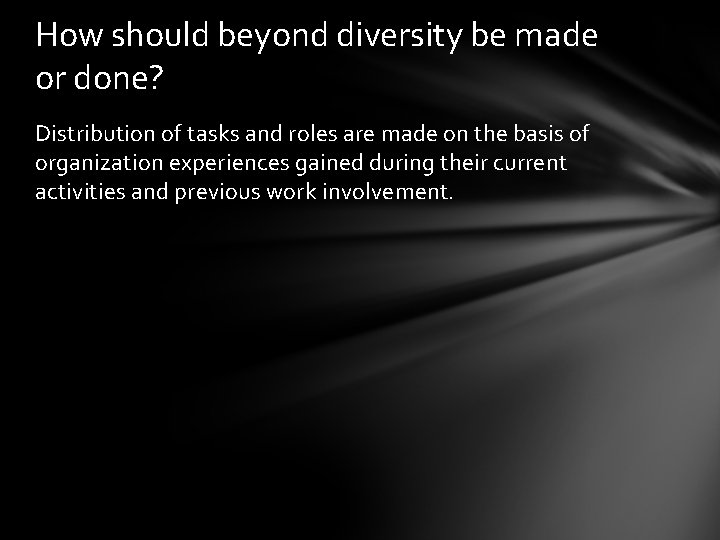 How should beyond diversity be made or done?

Distribution of tasks and roles are made on the basis of organization experiences gained during their current activities and previous work involvement.